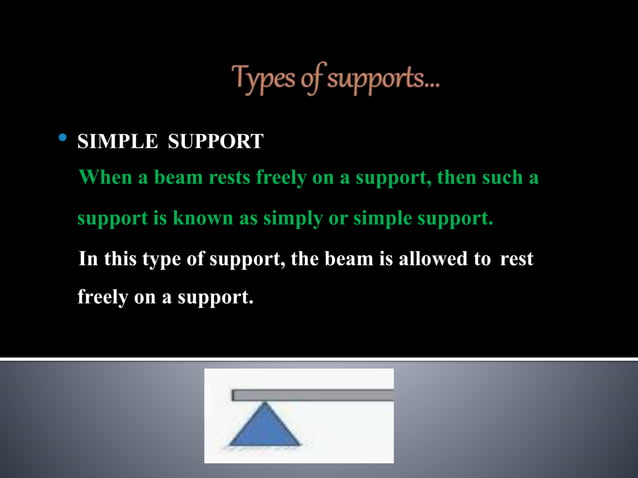 Types of supports...

• SIMPLE SUPPORT

When a beam rests freely on a support, then such a support is known as simply or simple support.

In this type of support, the beam is allowed to rest freely on a support.